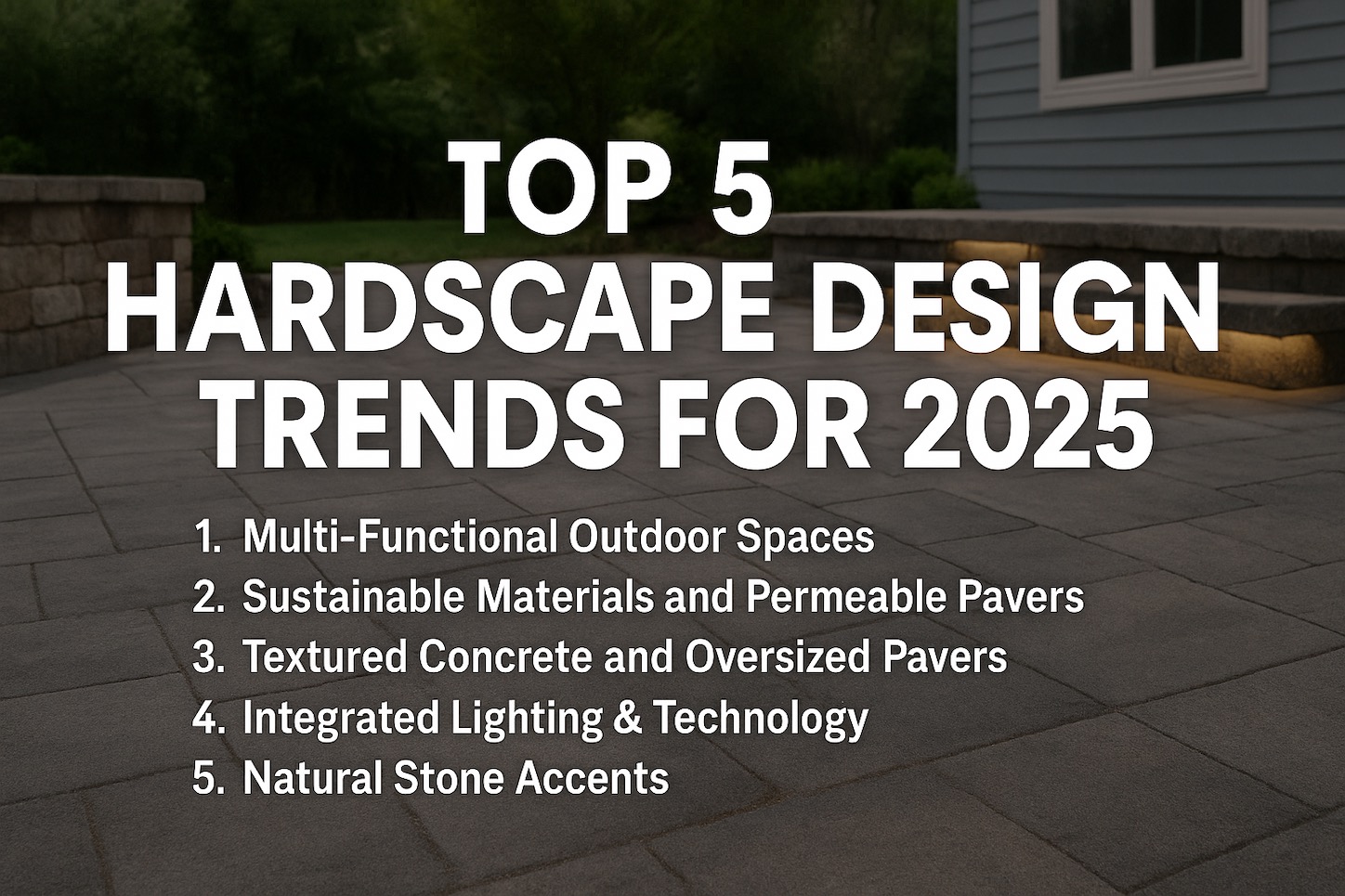 TOP 5
HARDSCAPE DESIGN
TRENDS FOR 2025

1. Multi-Functional Outdoor Spaces
2. Sustainable Materials and Permeable Pavers
3. Textured Concrete and Oversized Pavers
4. Integrated Lighting & Technology
5. Natural Stone Accents